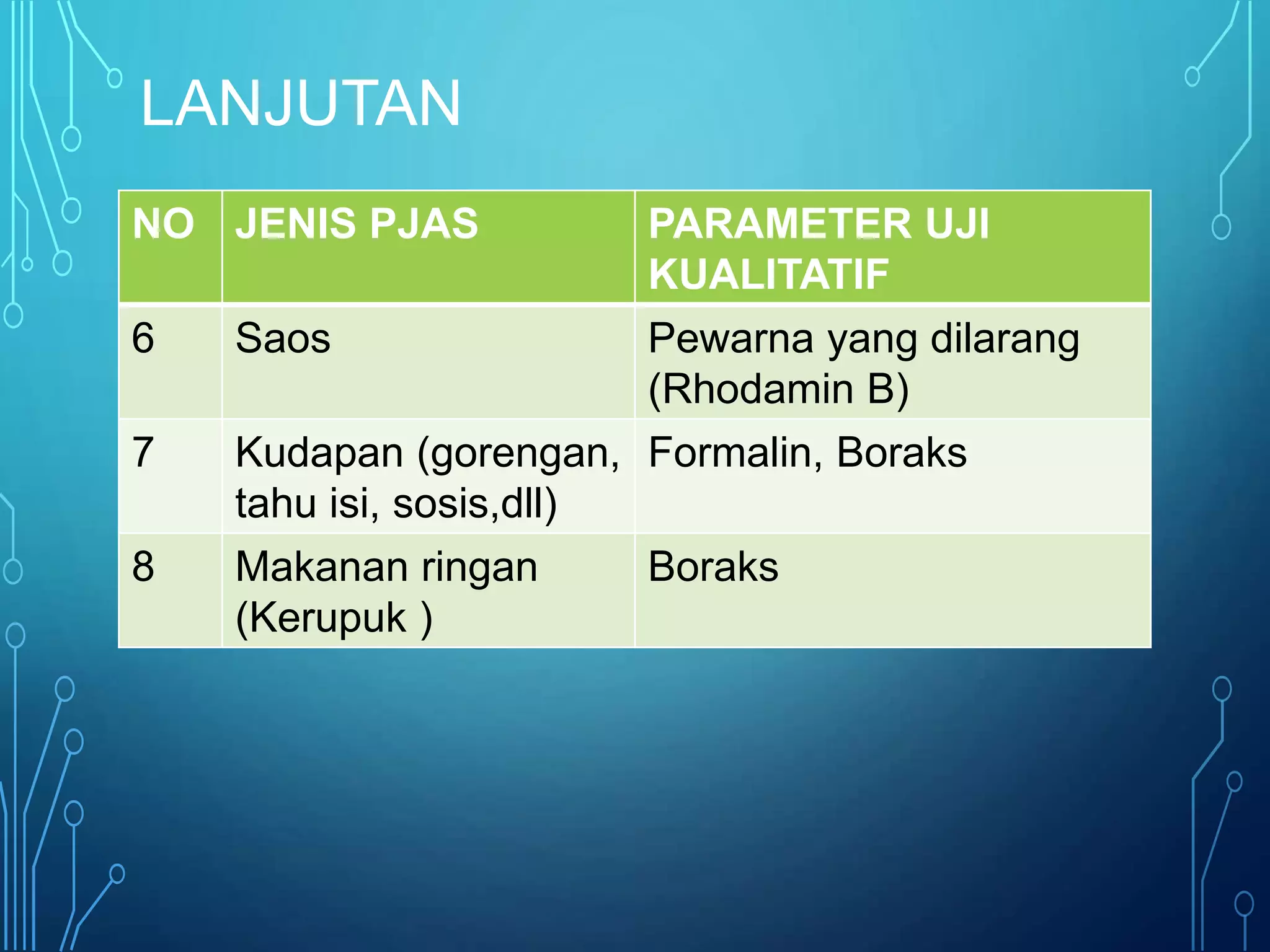 LANJUTAN

| NO | JENIS PJAS | PARAMETER UJI KUALITATIF |
|---|---|---|
| 6 | Saos | Pewarna yang dilarang (Rhodamin B) |
| 7 | Kudapan (gorengan, tahu isi, sosis,dll) | Formalin, Boraks |
| 8 | Makanan ringan (Kerupuk ) | Boraks |